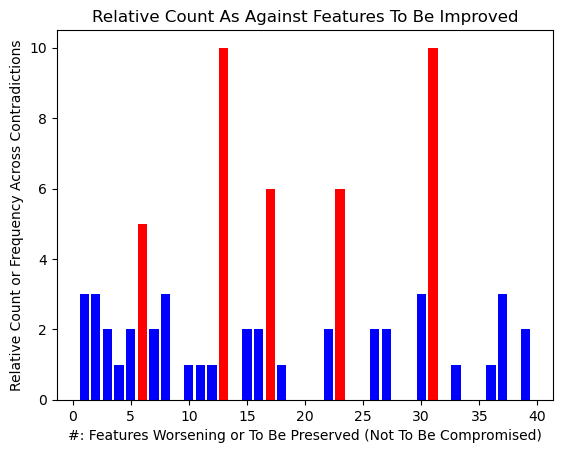 Relative Count As Against Features To Be Improved

Relative Count or Frequency Across Contradictions

10
8
6
4
2
0

0 5 10 15 20 25 30 35 40

#: Features Worsening or To Be Preserved (Not To Be Compromised)